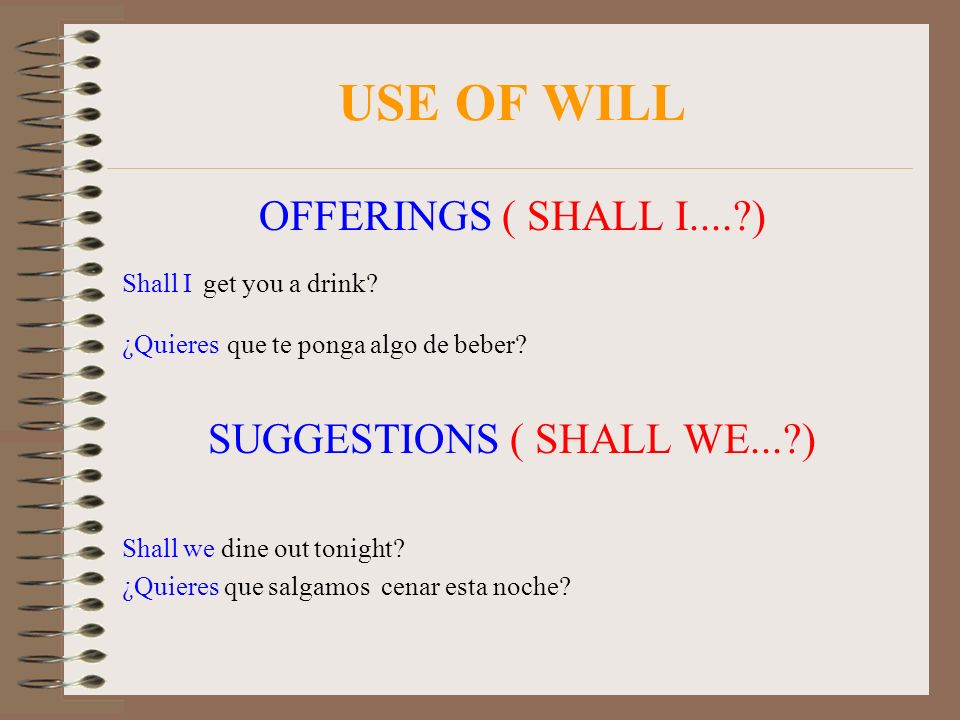 USE OF WILL

OFFERINGS ( SHALL I....?)

Shall I get you a drink?

¿Quieres que te ponga algo de beber?

SUGGESTIONS ( SHALL WE...?)

Shall we dine out tonight?
¿Quieres que salgamos cenar esta noche?